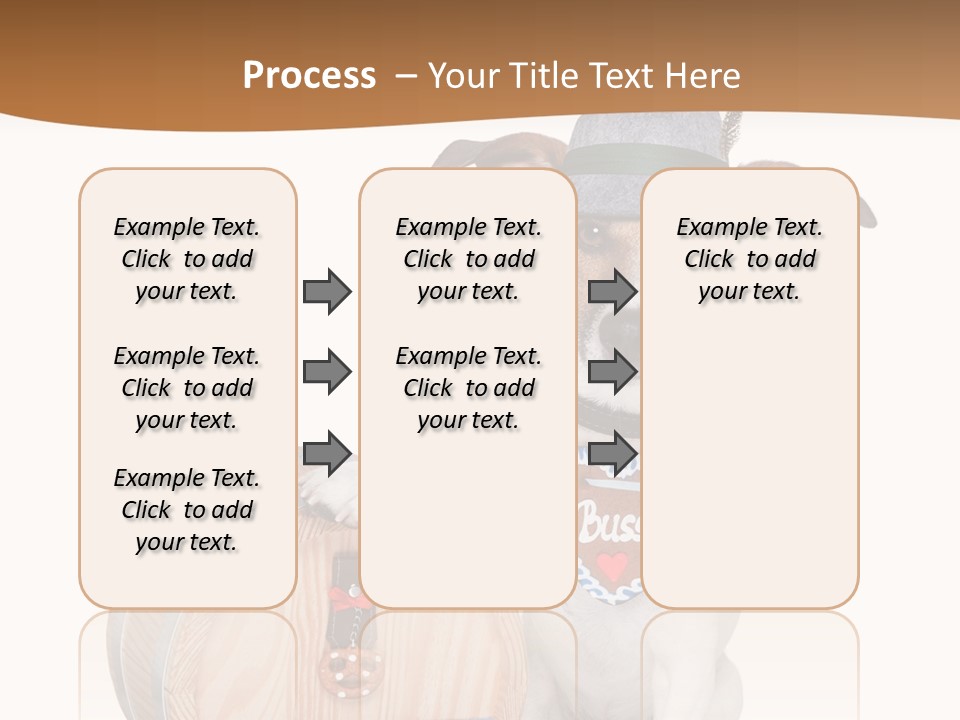 Process – Your Title Text Here

Example Text. Click to add your text.

Example Text. Click to add your text.

Example Text. Click to add your text.

Example Text. Click to add your text.

Example Text. Click to add your text.

Example Text. Click to add your text.

Buss